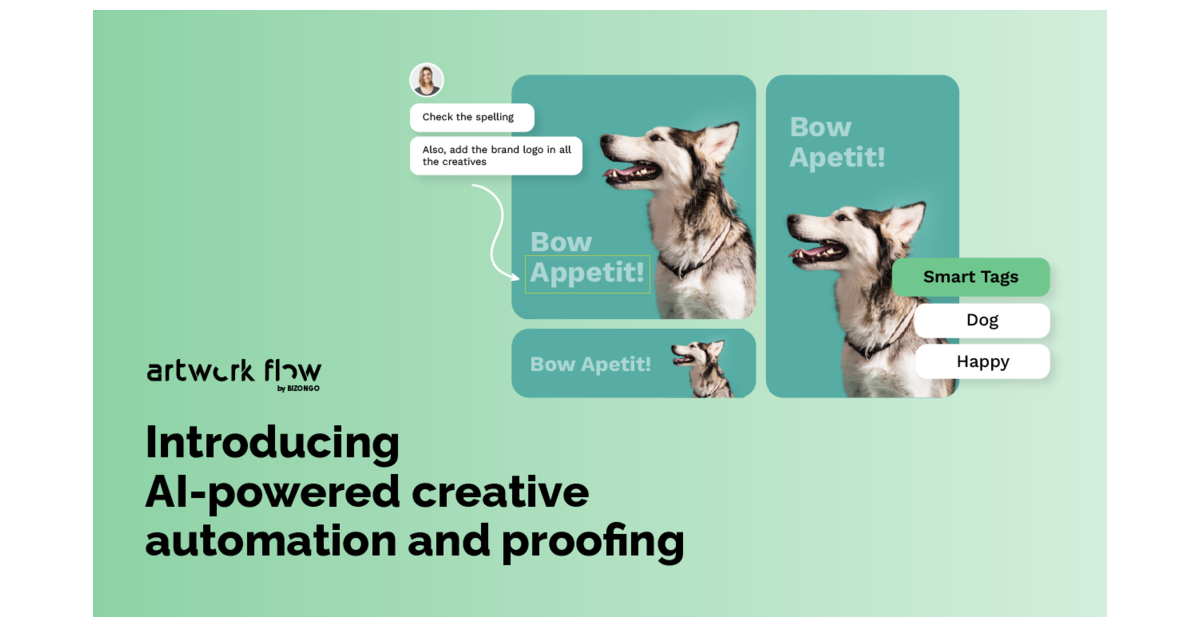 Check the spelling

Also, add the brand logo in all the creatives

Bow Appetit!

Bow Apetit!

Bow Apetit!

Smart Tags

Dog

Happy

artwork flow
by BIZONGO

Introducing
AI-powered creative automation and proofing